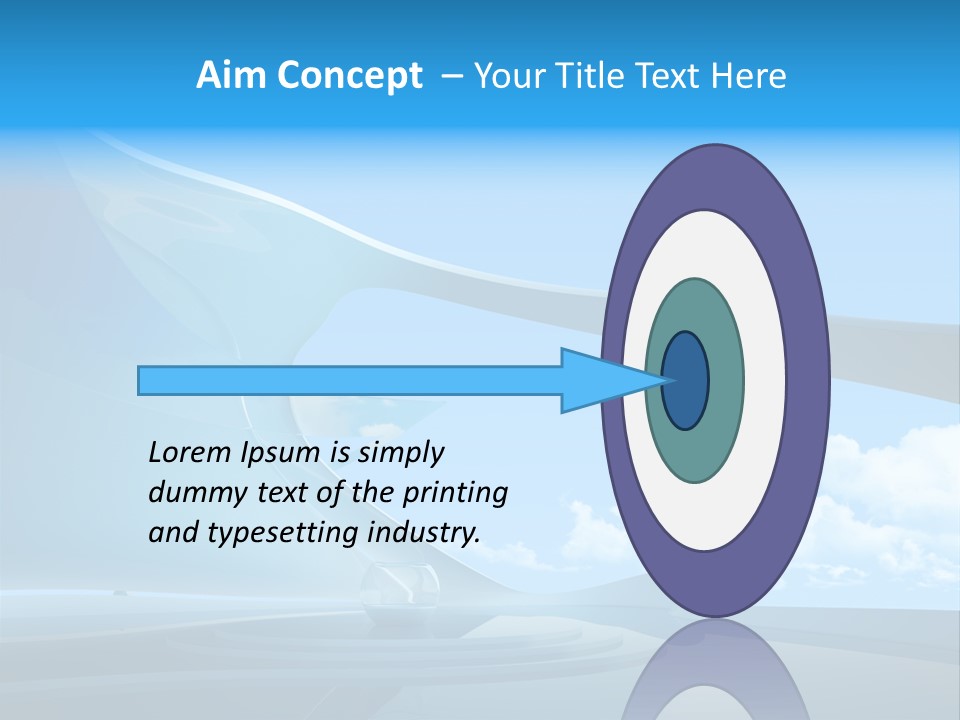 Aim Concept – Your Title Text Here

Lorem Ipsum is simply dummy text of the printing and typesetting industry.